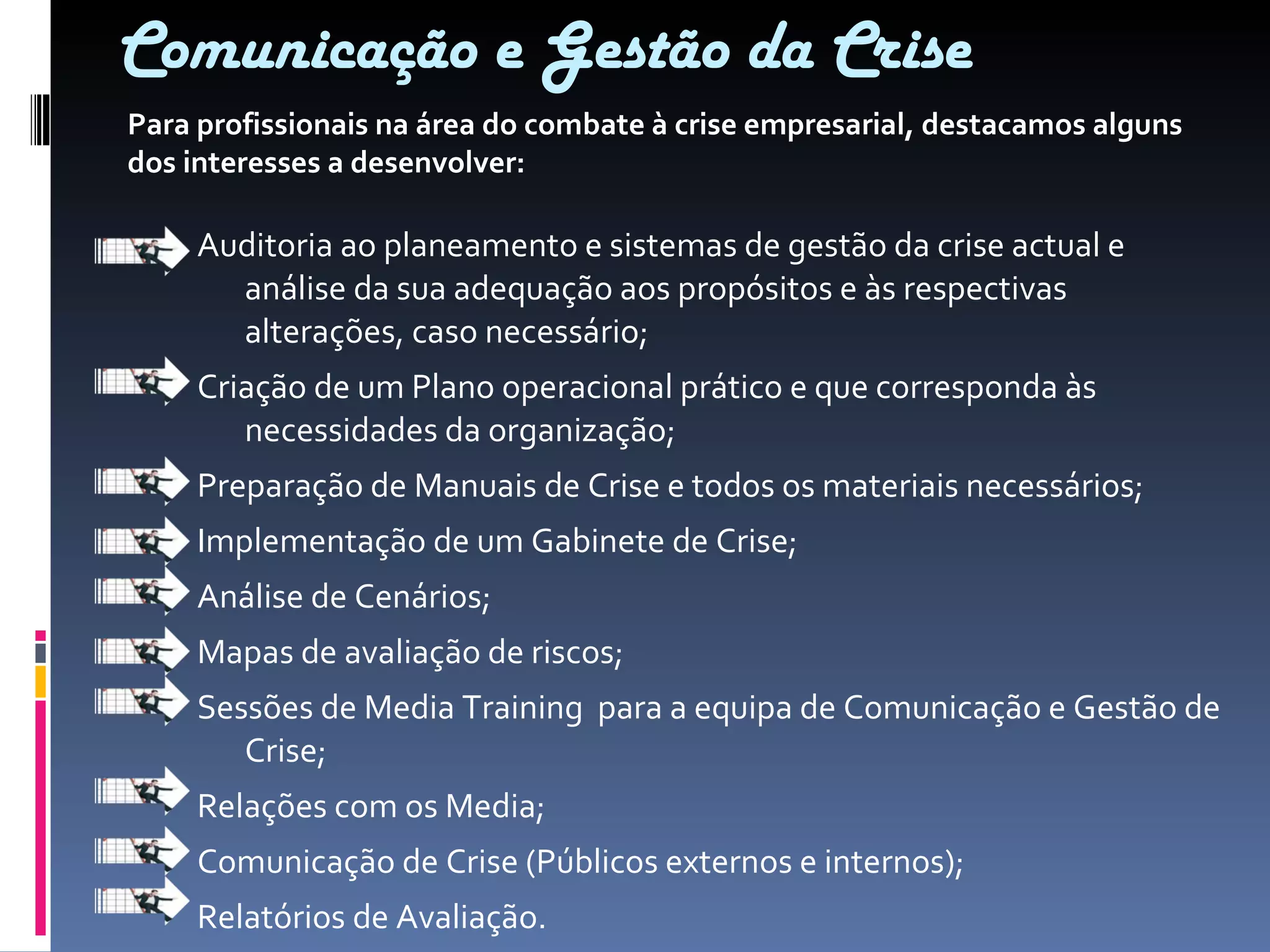 Comunicação e Gestão da Crise

Para profissionais na área do combate à crise empresarial, destacamos alguns dos interesses a desenvolver:

Auditoria ao planeamento e sistemas de gestão da crise actual e análise da sua adequação aos propósitos e às respectivas alterações, caso necessário;

Criação de um Plano operacional prático e que corresponda às necessidades da organização;

Preparação de Manuais de Crise e todos os materiais necessários;

Implementação de um Gabinete de Crise;

Análise de Cenários;

Mapas de avaliação de riscos;

Sessões de Media Training para a equipa de Comunicação e Gestão de Crise;

Relações com os Media;

Comunicação de Crise (Públicos externos e internos);

Relatórios de Avaliação.